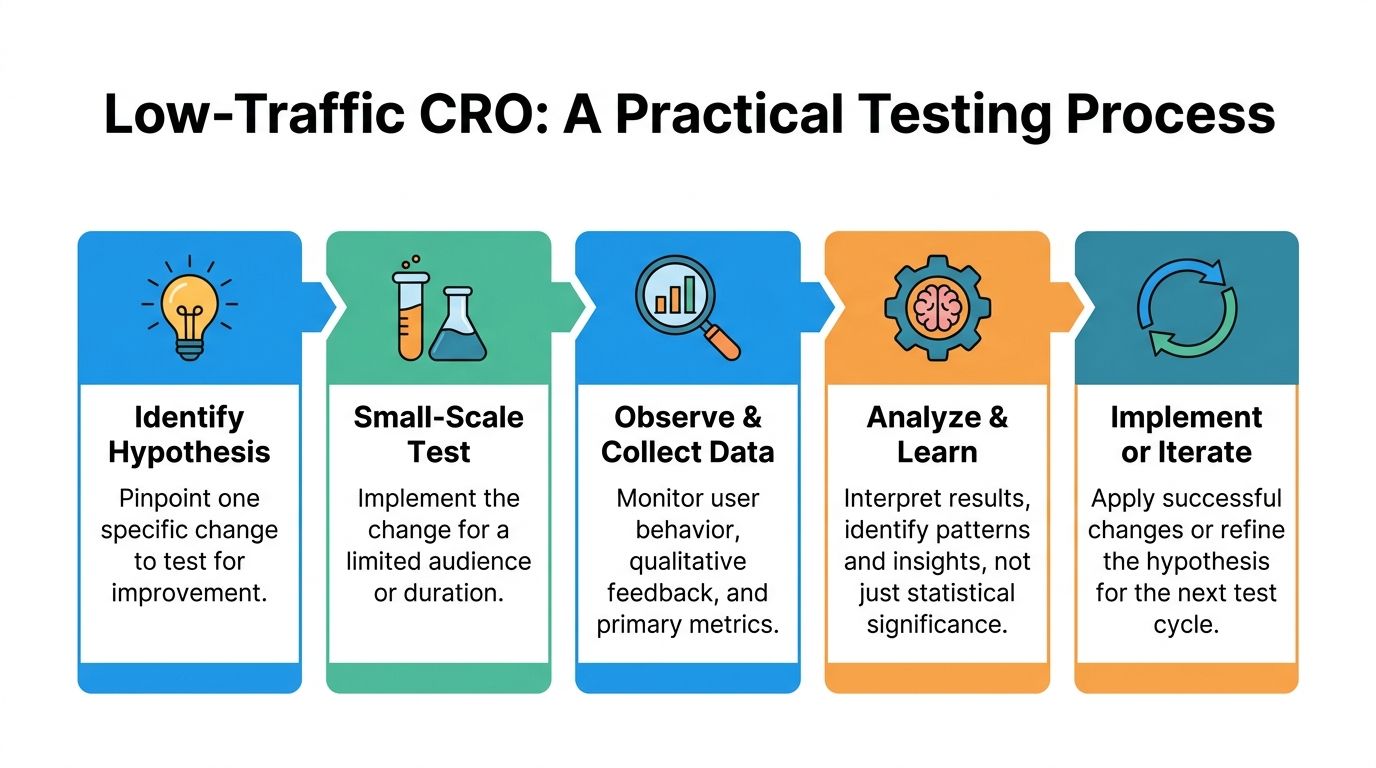 Low-Traffic CRO: A Practical Testing Process

Identify Hypothesis

Pinpoint one specific change to test for improvement.

Small-Scale Test

Implement the change for a limited audience or duration.

Observe & Collect Data

Monitor user behavior, qualitative feedback, and primary metrics.

Analyze & Learn

Interpret results, identify patterns and insights, not just statistical significance.

Implement or Iterate

Apply successful changes or refine the hypothesis for the next test cycle.